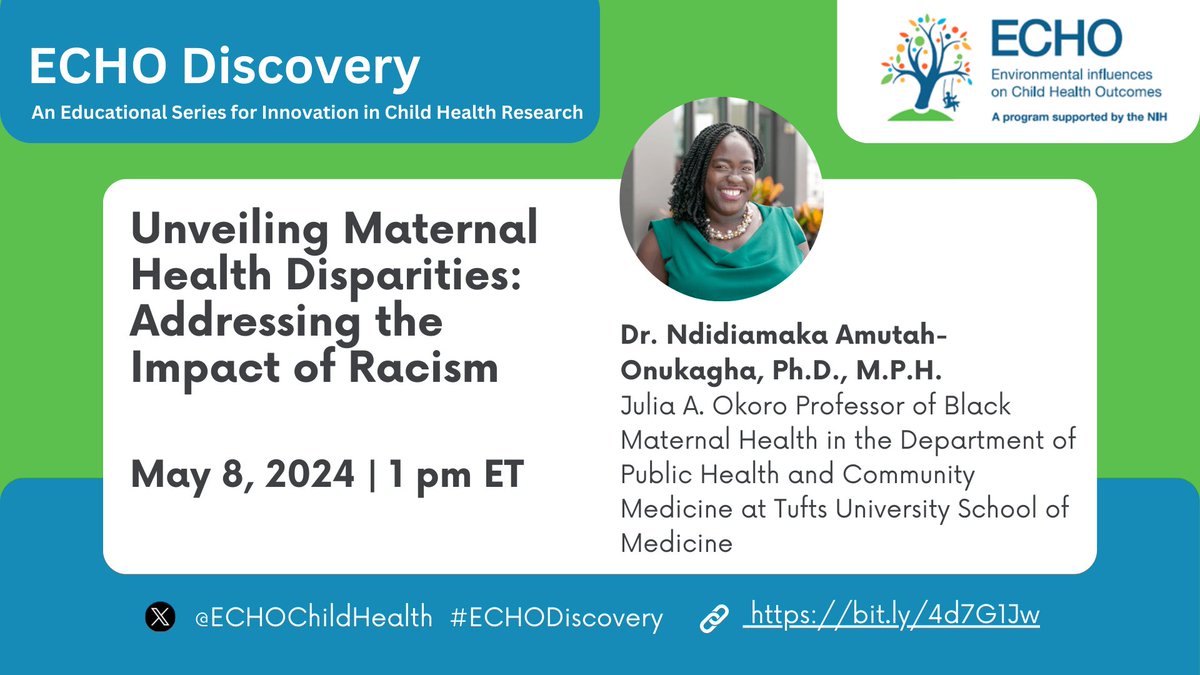 ECHO Discovery
An Educational Series for Innovation in Child Health Research

ECHO
Environmental influences on Child Health Outcomes
A program supported by the NIH

Unveiling Maternal Health Disparities: Addressing the Impact of Racism

May 8, 2024 | 1 pm ET

Dr. Ndidiamaka Amutah-Onukagha, Ph.D., M.P.H.
Julia A. Okoro Professor of Black Maternal Health in the Department of Public Health and Community Medicine at Tufts University School of Medicine

@ECHOChildHealth #ECHODiscovery https://bit.ly/4d7G1Jw